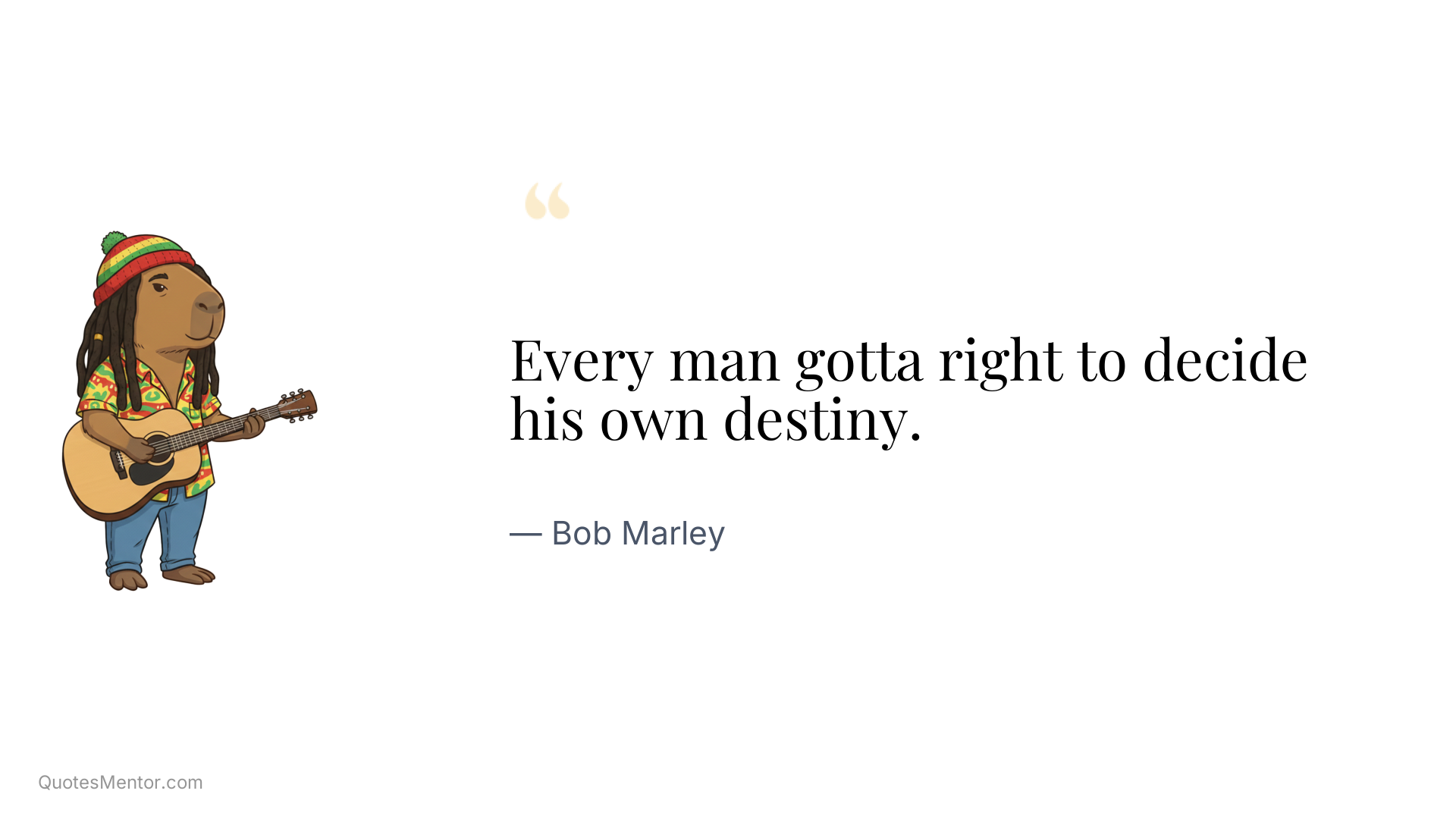 “

Every man gotta right to decide his own destiny.

— Bob Marley

QuotesMentor.com